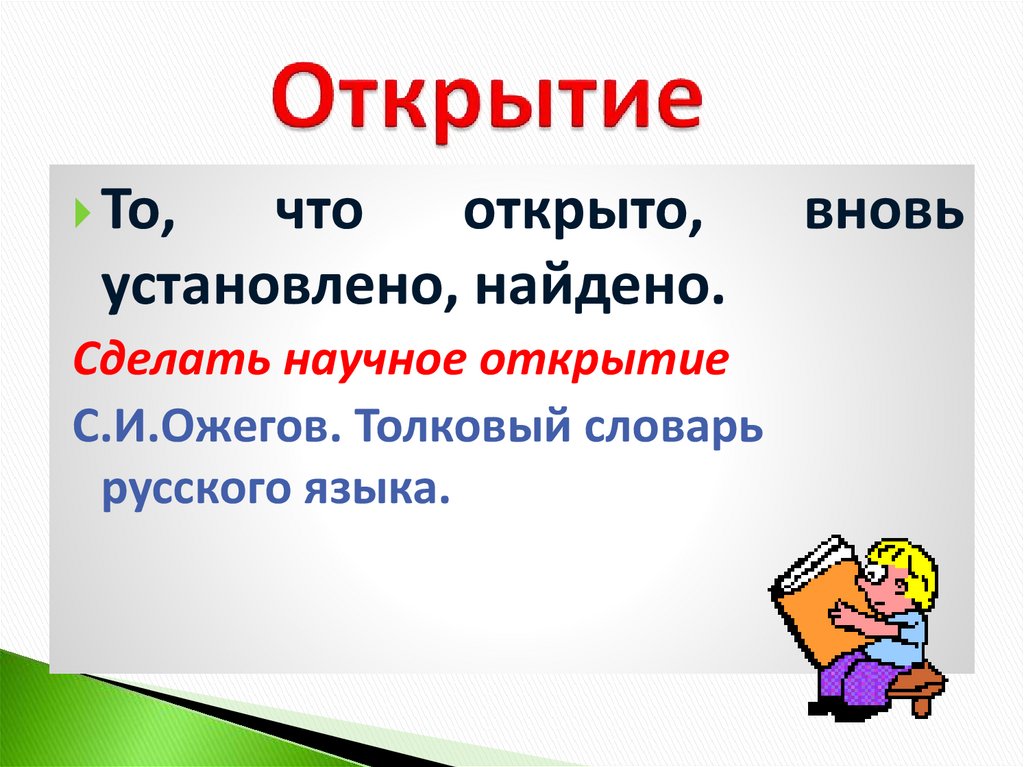 Открытие

То, что открыто, вновь установлено, найдено.

Сделать научное открытие

С.И.Ожегов. Толковый словарь русского языка.